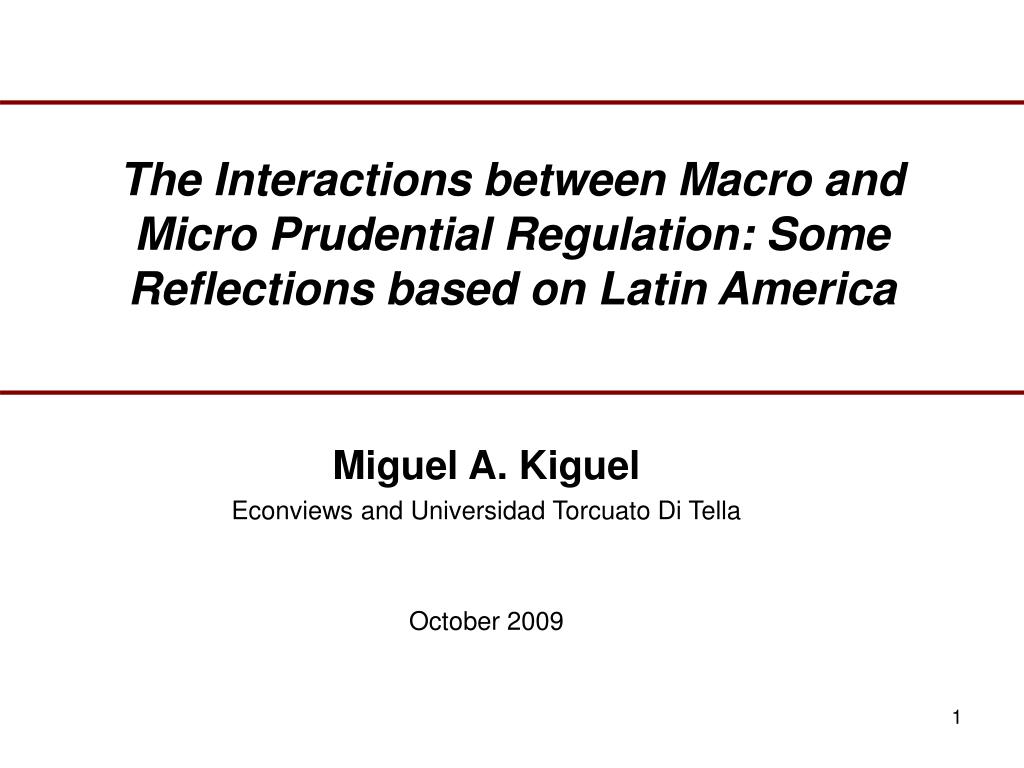 The Interactions between Macro and Micro Prudential Regulation: Some Reflections based on Latin America

Miguel A. Kiguel

Econviews and Universidad Torcuato Di Tella

October 2009

1